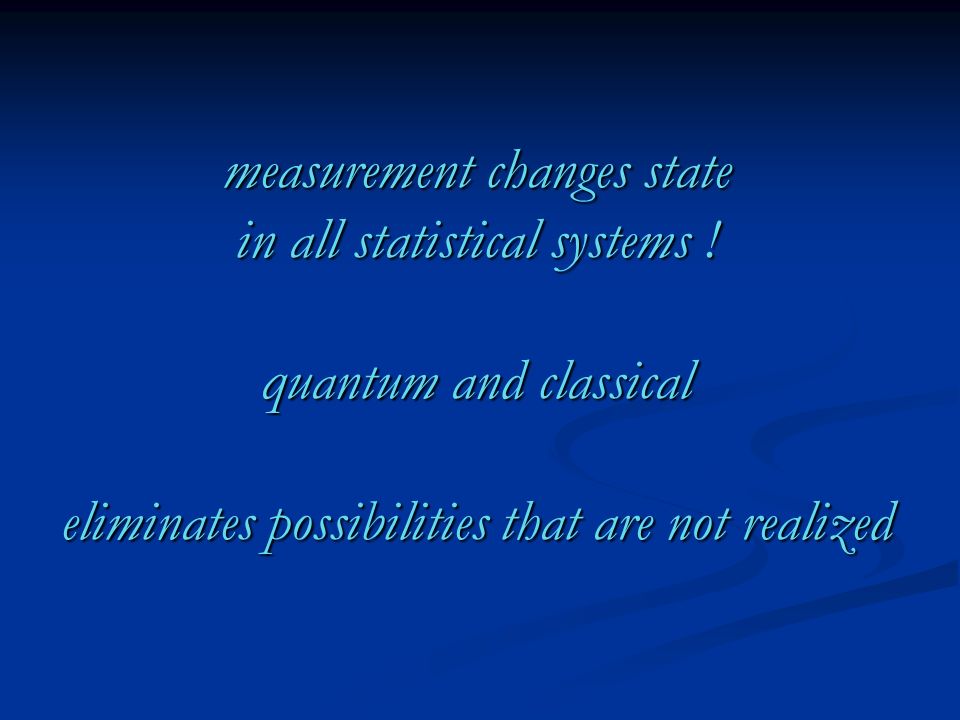 measurement changes state
in all statistical systems !

quantum and classical

eliminates possibilities that are not realized